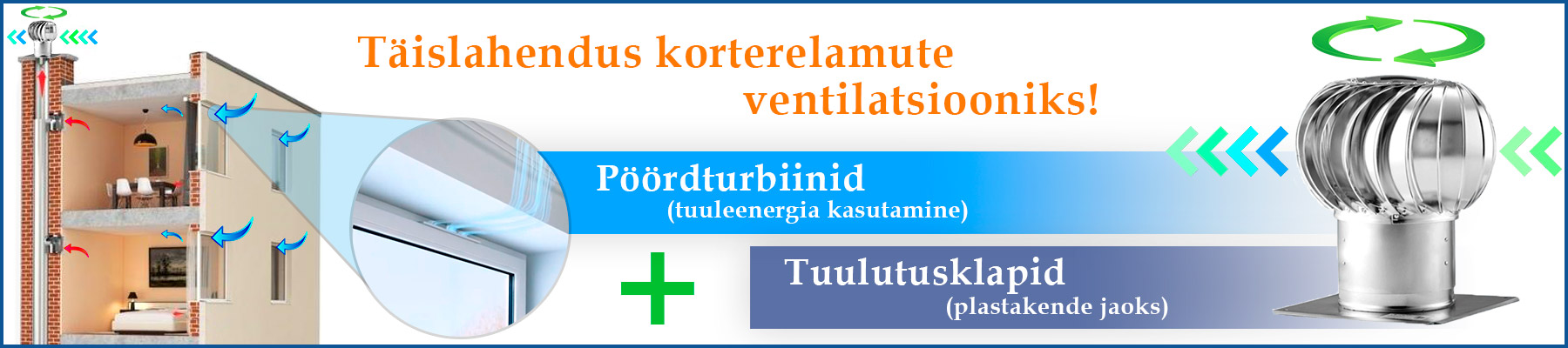 Täislahendus korterelamute ventilatsiooniks!

Pöördturbiinid
(tuuleenergia kasutamine)

+

Tuulutusklapid
(plastakende jaoks)